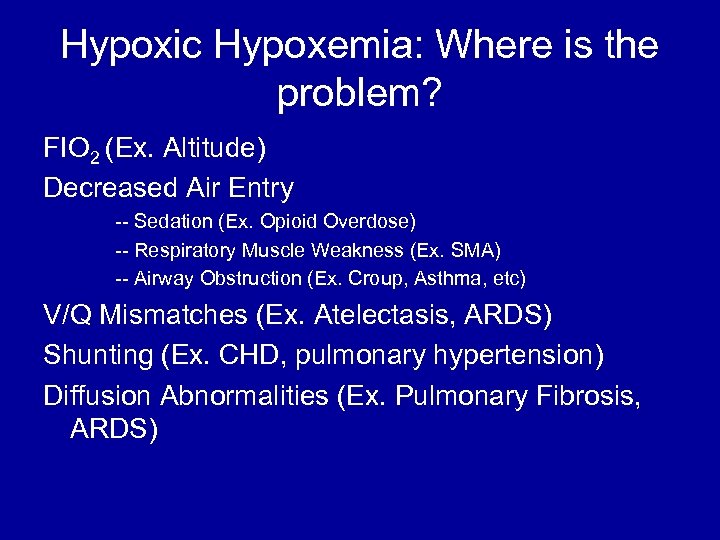 Hypoxic Hypoxemia: Where is the problem?

$FIO_2$ (Ex. Altitude)

Decreased Air Entry

-- Sedation (Ex. Opioid Overdose)

-- Respiratory Muscle Weakness (Ex. SMA)

-- Airway Obstruction (Ex. Croup, Asthma, etc)

V/Q Mismatches (Ex. Atelectasis, ARDS)

Shunting (Ex. CHD, pulmonary hypertension)

Diffusion Abnormalities (Ex. Pulmonary Fibrosis, ARDS)